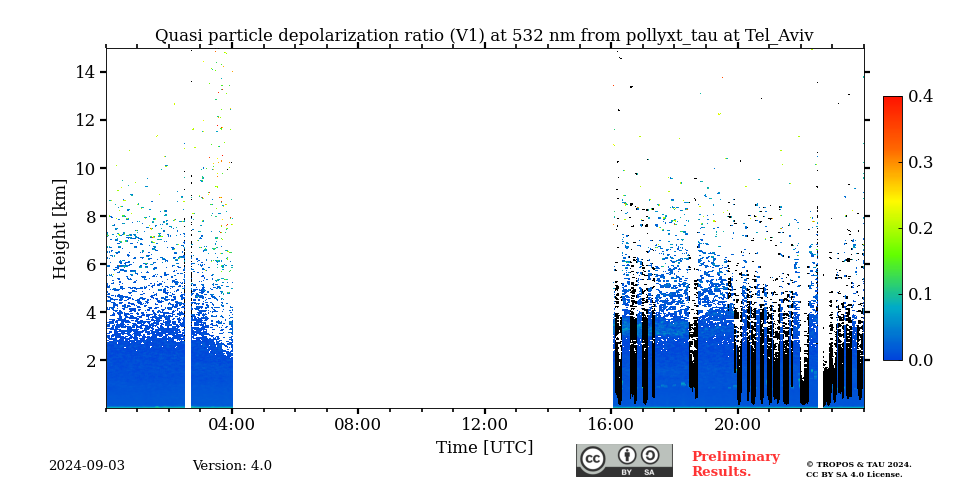 Quasi particle depolarization ratio (V1) at 532 nm from pollyxt_tau at Tel_Aviv

Height [km]

14
12
10
8
6
4
2

04:00 08:00 12:00 16:00 20:00

Time [UTC]

0.4
0.3
0.2
0.1
0.0

2024-09-03

Version: 4.0

cc BY SA

Preliminary Results.

© TROPOS & TAU 2024. CC BY SA 4.0 License.